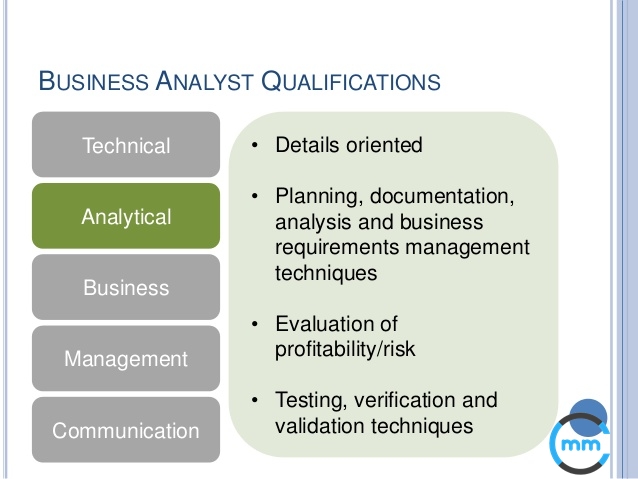 BUSINESS ANALYST QUALIFICATIONS

Technical

Analytical

Business

Management

Communication

• Details oriented

• Planning, documentation, analysis and business requirements management techniques

• Evaluation of profitability/risk

• Testing, verification and validation techniques

mm